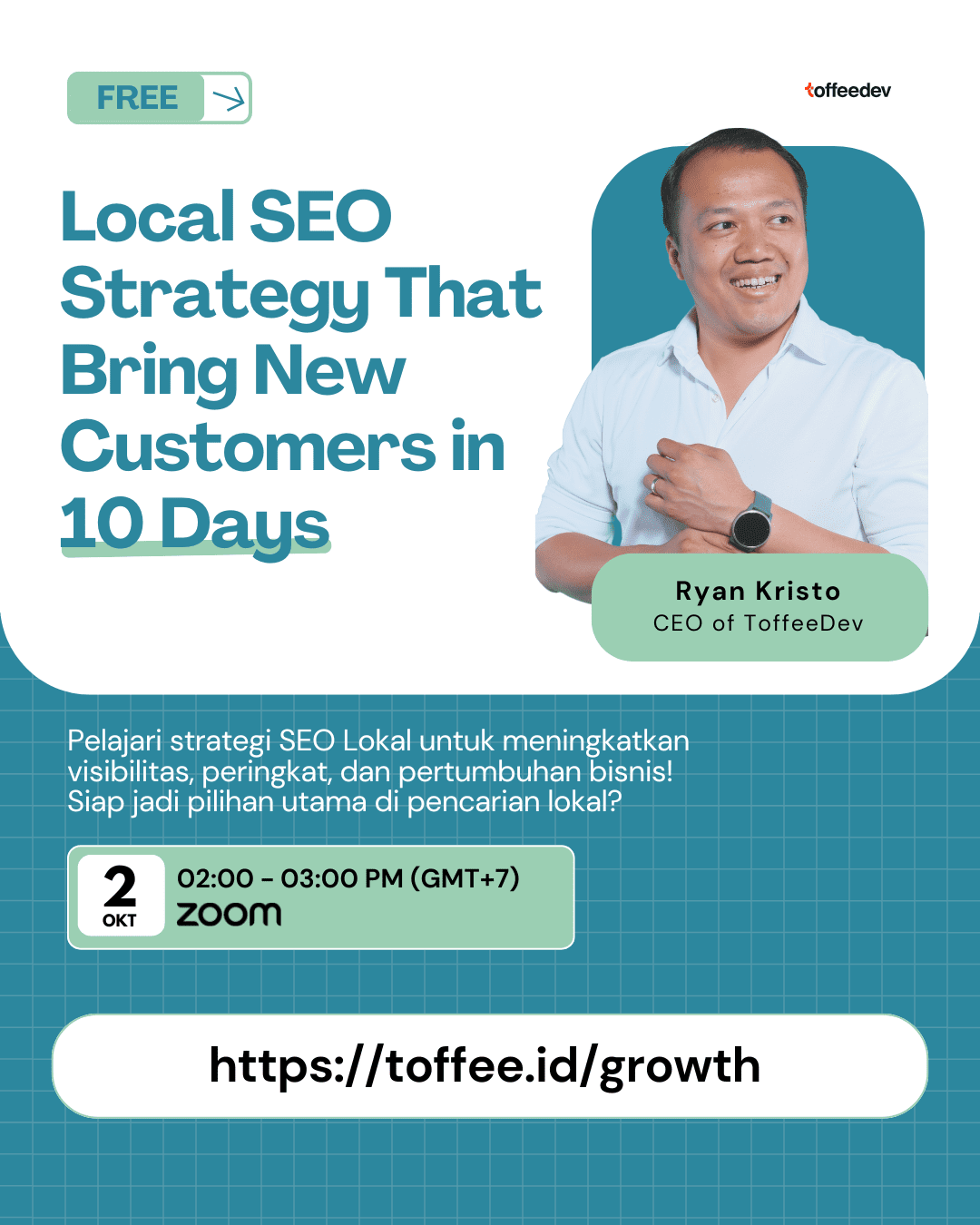 FREE

toffeedev

Local SEO Strategy That Bring New Customers in 10 Days

Ryan Kristo
CEO of ToffeeDev

Pelajari strategi SEO Lokal untuk meningkatkan visibilitas, peringkat, dan pertumbuhan bisnis! Siap jadi pilihan utama di pencarian lokal?

2
OKT

02:00 - 03:00 PM (GMT+7)
zoom

https://toffee.id/growth